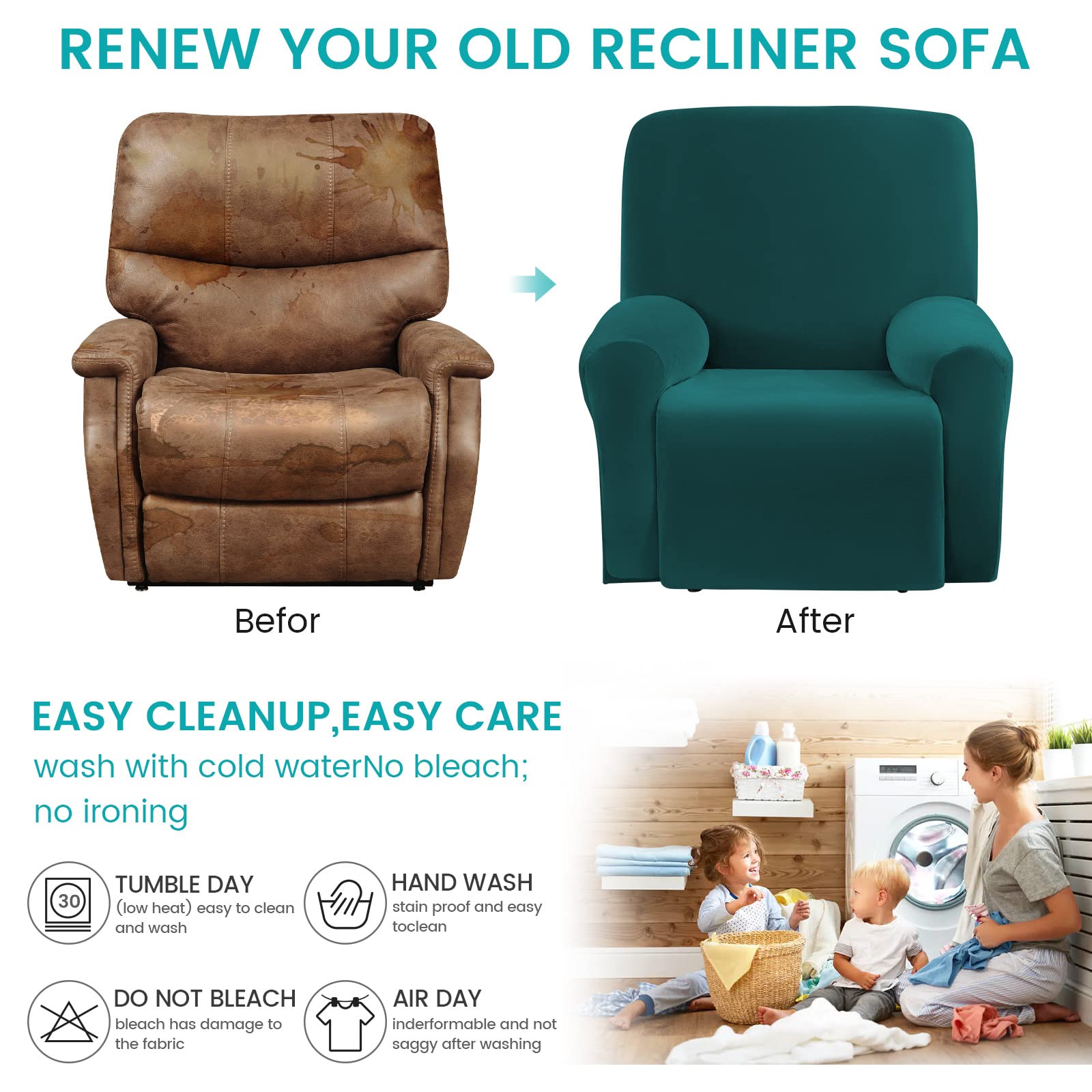 RENEW YOUR OLD RECLINER SOFA

Befor

After

EASY CLEANUP,EASY CARE

wash with cold waterNo bleach; no ironing

30

TUMBLE DAY
(low heat) easy to clean and wash

HAND WASH
stain proof and easy toclean

DO NOT BLEACH
bleach has damage to the fabric

AIR DAY
inderformable and not saggy after washing